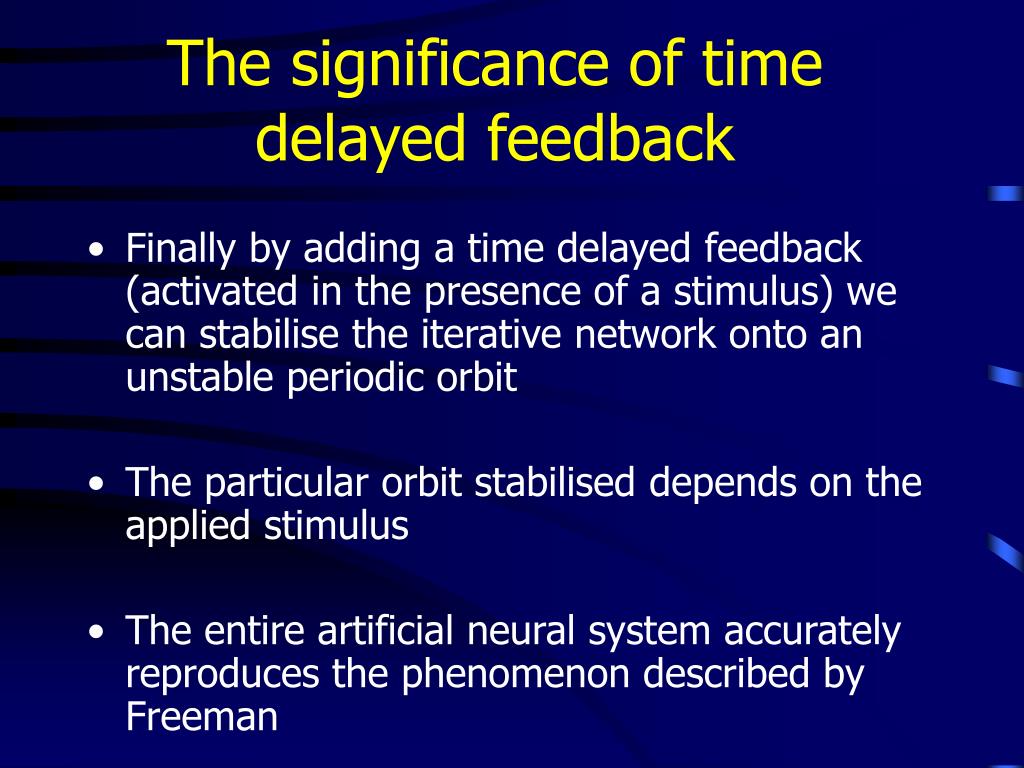 The significance of time delayed feedback

• Finally by adding a time delayed feedback (activated in the presence of a stimulus) we can stabilise the iterative network onto an unstable periodic orbit

• The particular orbit stabilised depends on the applied stimulus

• The entire artificial neural system accurately reproduces the phenomenon described by Freeman